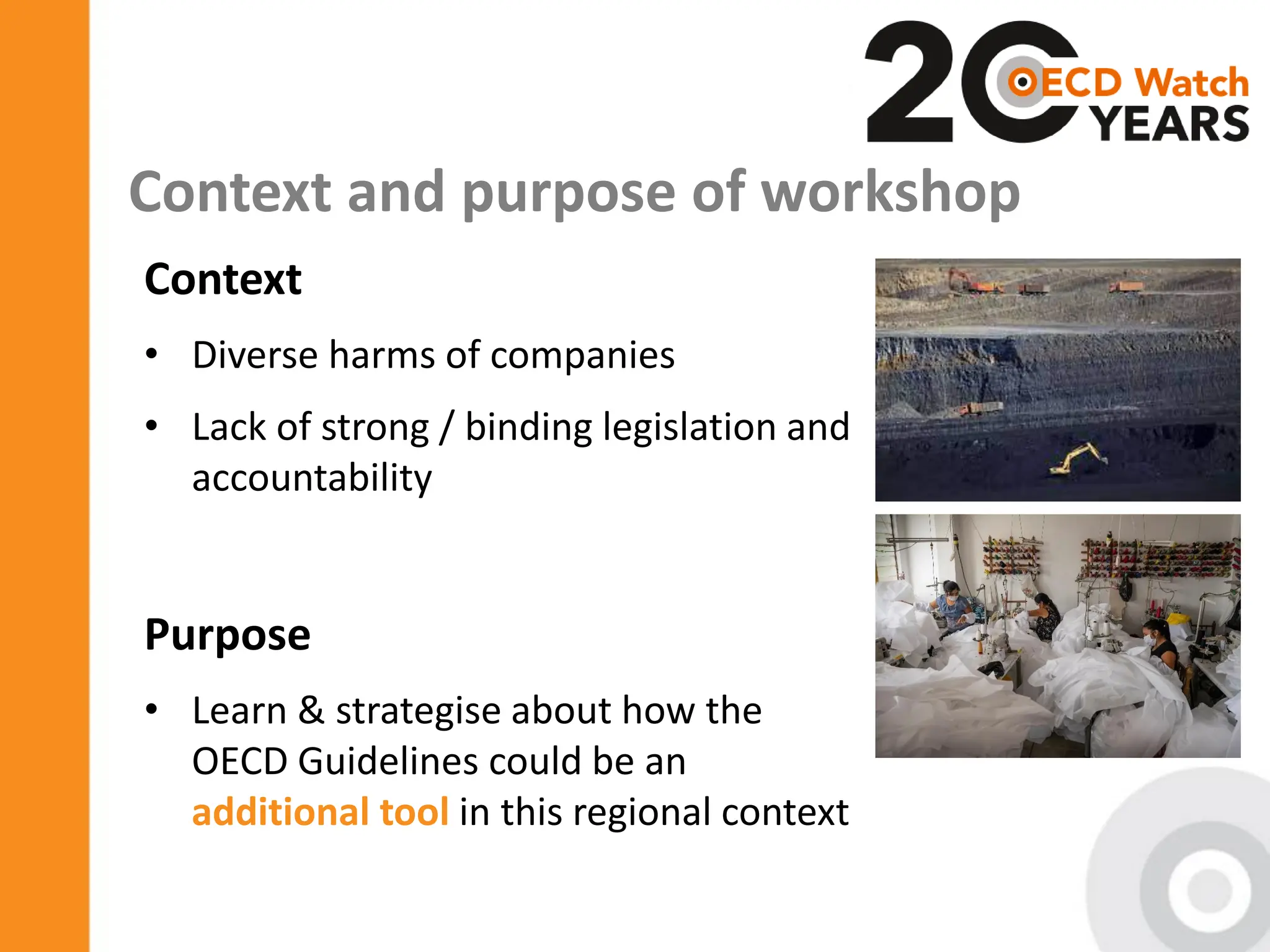 20 OECD Watch YEARS

Context and purpose of workshop

Context

• Diverse harms of companies

• Lack of strong / binding legislation and accountability

Purpose

• Learn & strategise about how the OECD Guidelines could be an additional tool in this regional context